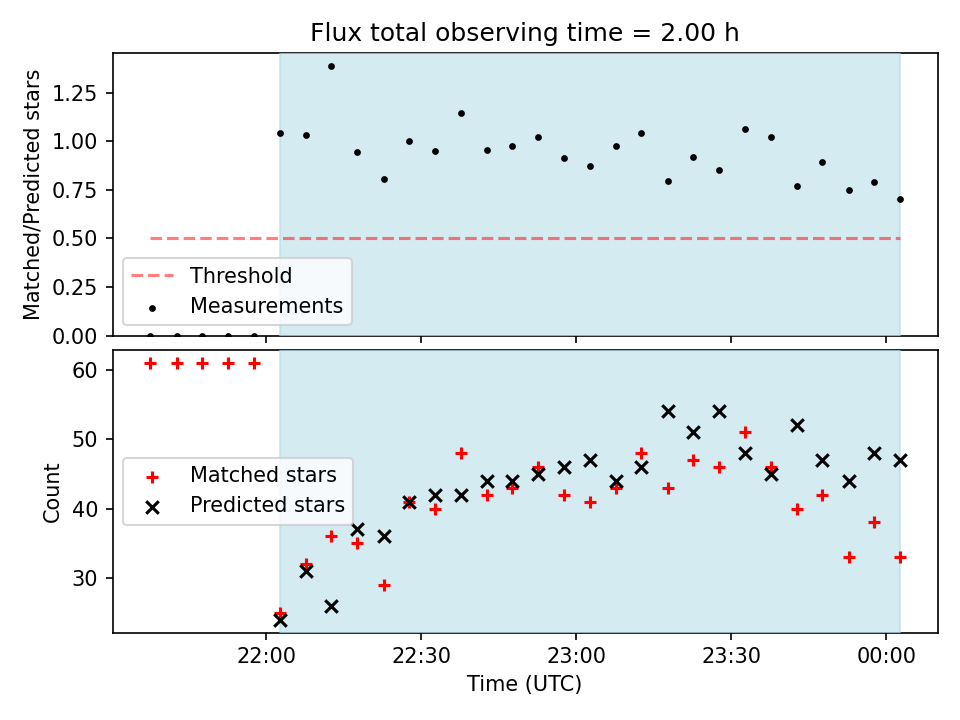 Flux total observing time = 2.00 h

Matched/Predicted stars

1.25
1.00
0.75
0.50
0.25
0.00

Threshold
Measurements

Count

60
50
40
30

Matched stars
Predicted stars

22:00
22:30
23:00
23:30
00:00

Time (UTC)